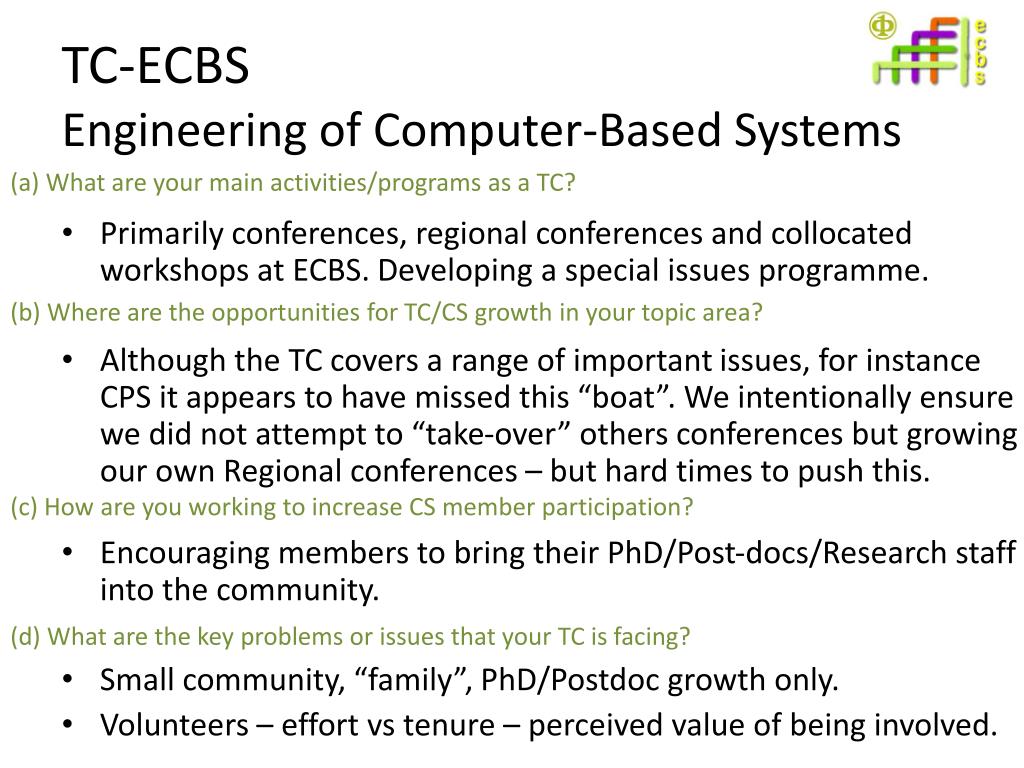 TC-ECBS
Engineering of Computer-Based Systems

e c b s

(a) What are your main activities/programs as a TC?

• Primarily conferences, regional conferences and collocated workshops at ECBS. Developing a special issues programme.

(b) Where are the opportunities for TC/CS growth in your topic area?

• Although the TC covers a range of important issues, for instance CPS it appears to have missed this “boat”. We intentionally ensure we did not attempt to “take-over” others conferences but growing our own Regional conferences – but hard times to push this.

(c) How are you working to increase CS member participation?

• Encouraging members to bring their PhD/Post-docs/Research staff into the community.

(d) What are the key problems or issues that your TC is facing?

• Small community, “family”, PhD/Postdoc growth only.
• Volunteers – effort vs tenure – perceived value of being involved.